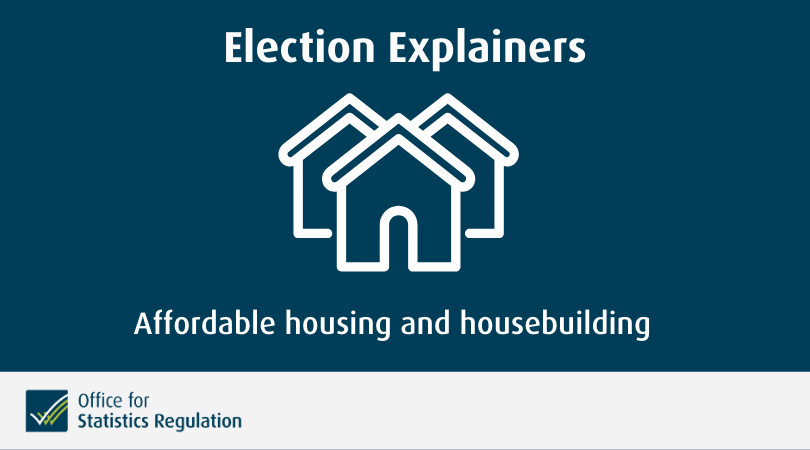 Election Explainers

Affordable housing and housebuilding

Office for
Statistics Regulation